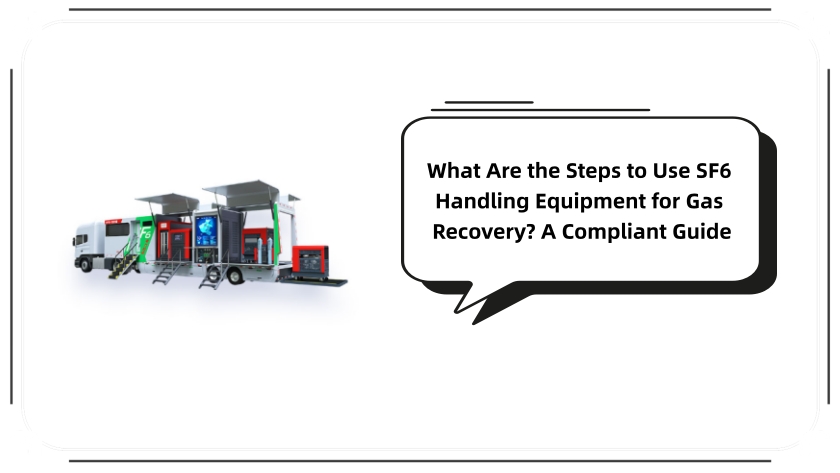 What Are the Steps to Use SF6 Handling Equipment for Gas Recovery? A Compliant Guide